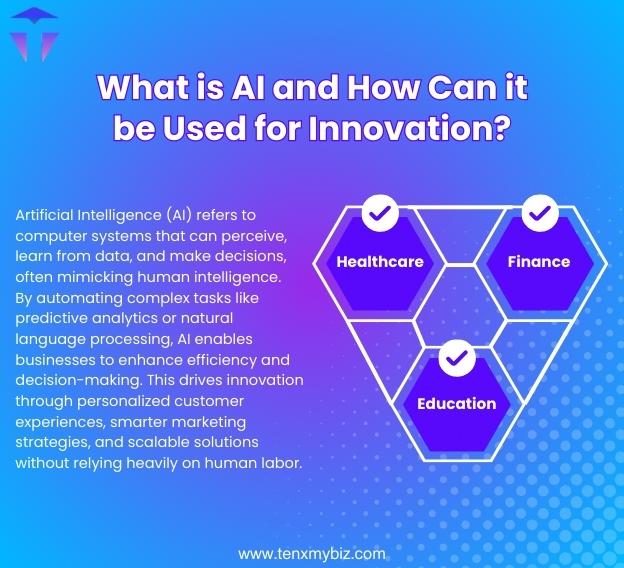 What is AI and How Can it be Used for Innovation?

Artificial Intelligence (AI) refers to computer systems that can perceive, learn from data, and make decisions, often mimicking human intelligence. By automating complex tasks like predictive analytics or natural language processing, AI enables businesses to enhance efficiency and decision-making. This drives innovation through personalized customer experiences, smarter marketing strategies, and scalable solutions without relying heavily on human labor.

Healthcare

Finance

Education

www.tenxmybiz.com